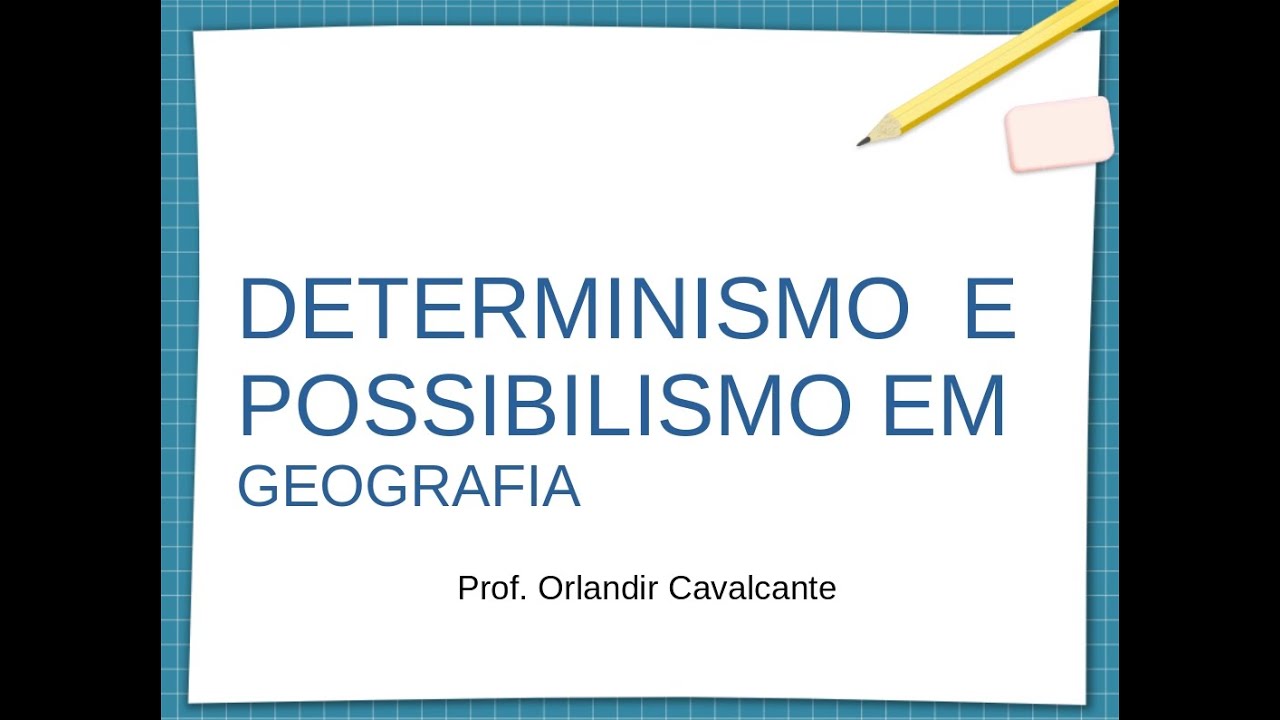 DETERMINISMO E POSSIBILISMO EM GEOGRAFIA

Prof. Orlandir Cavalcante